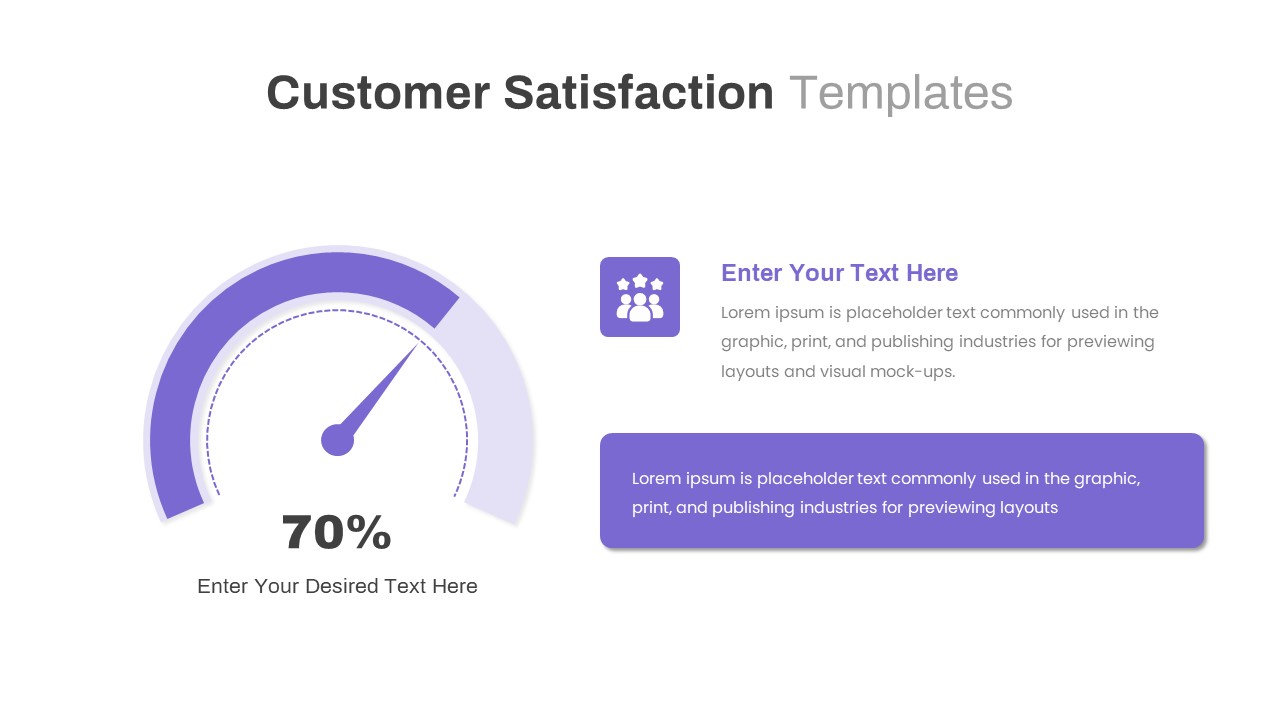 Customer Satisfaction Templates

70%

Enter Your Desired Text Here

Enter Your Text Here

Lorem ipsum is placeholder text commonly used in the graphic, print, and publishing industries for previewing layouts and visual mock-ups.

Lorem ipsum is placeholder text commonly used in the graphic, print, and publishing industries for previewing layouts